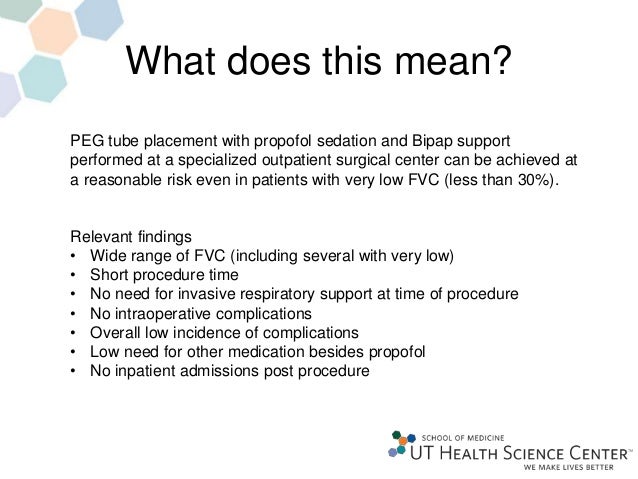 What does this mean?

PEG tube placement with propofol sedation and Bipap support performed at a specialized outpatient surgical center can be achieved at a reasonable risk even in patients with very low FVC (less than 30%).

Relevant findings
• Wide range of FVC (including several with very low)
• Short procedure time
• No need for invasive respiratory support at time of procedure
• No intraoperative complications
• Overall low incidence of complications
• Low need for other medication besides propofol
• No inpatient admissions post procedure

SCHOOL OF MEDICINE
UT HEALTH SCIENCE CENTER™
WE MAKE LIVES BETTER